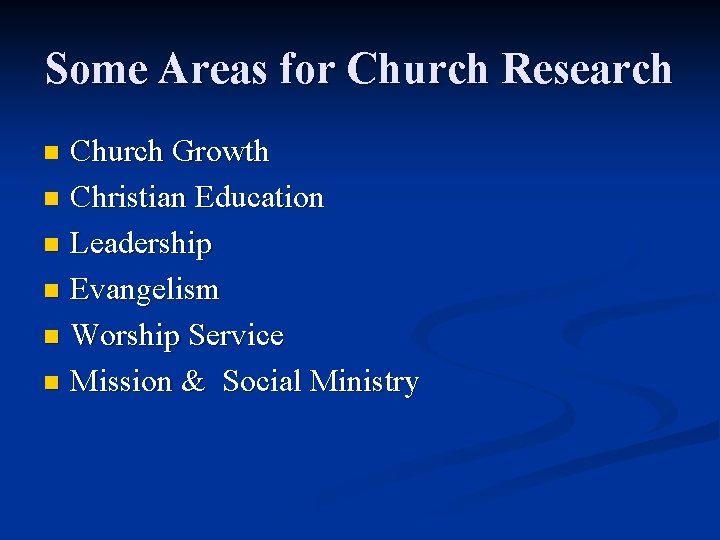 Some Areas for Church Research

- Church Growth
- Christian Education
- Leadership
- Evangelism
- Worship Service
- Mission &  Social Ministry